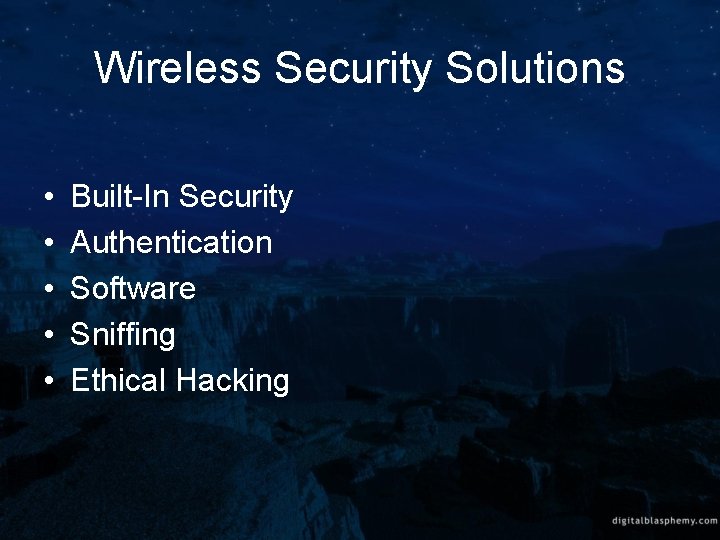 Wireless Security Solutions

• Built-In Security
• Authentication
• Software
• Sniffing
• Ethical Hacking

digitalblasphemy.com